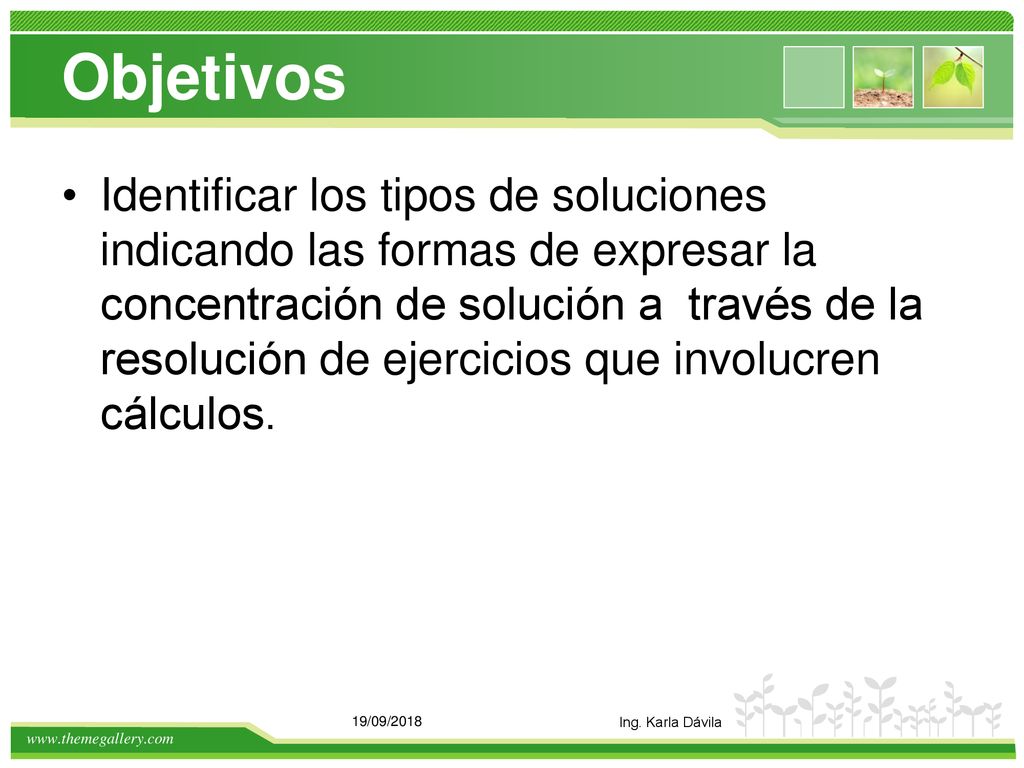 Objetivos

• Identificar los tipos de soluciones indicando las formas de expresar la concentración de solución a  través de la resolución de ejercicios que involucren cálculos.

19/09/2018

Ing. Karla Dávila

www.themegallery.com